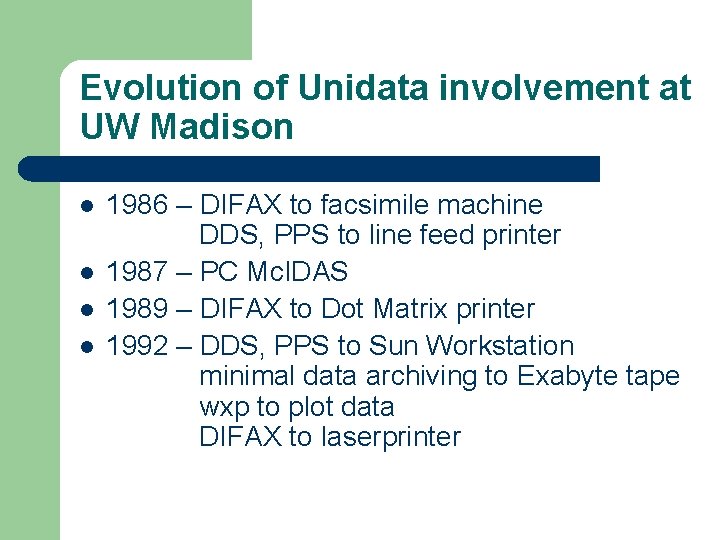 Evolution of Unidata involvement at UW Madison

- 1986 – DIFAX to facsimile machine
  DDS, PPS to line feed printer
- 1987 – PC McIDAS
- 1989 – DIFAX to Dot Matrix printer
- 1992 – DDS, PPS to Sun Workstation
  minimal data archiving to Exabyte tape
  wxp to plot data
  DIFAX to laserprinter